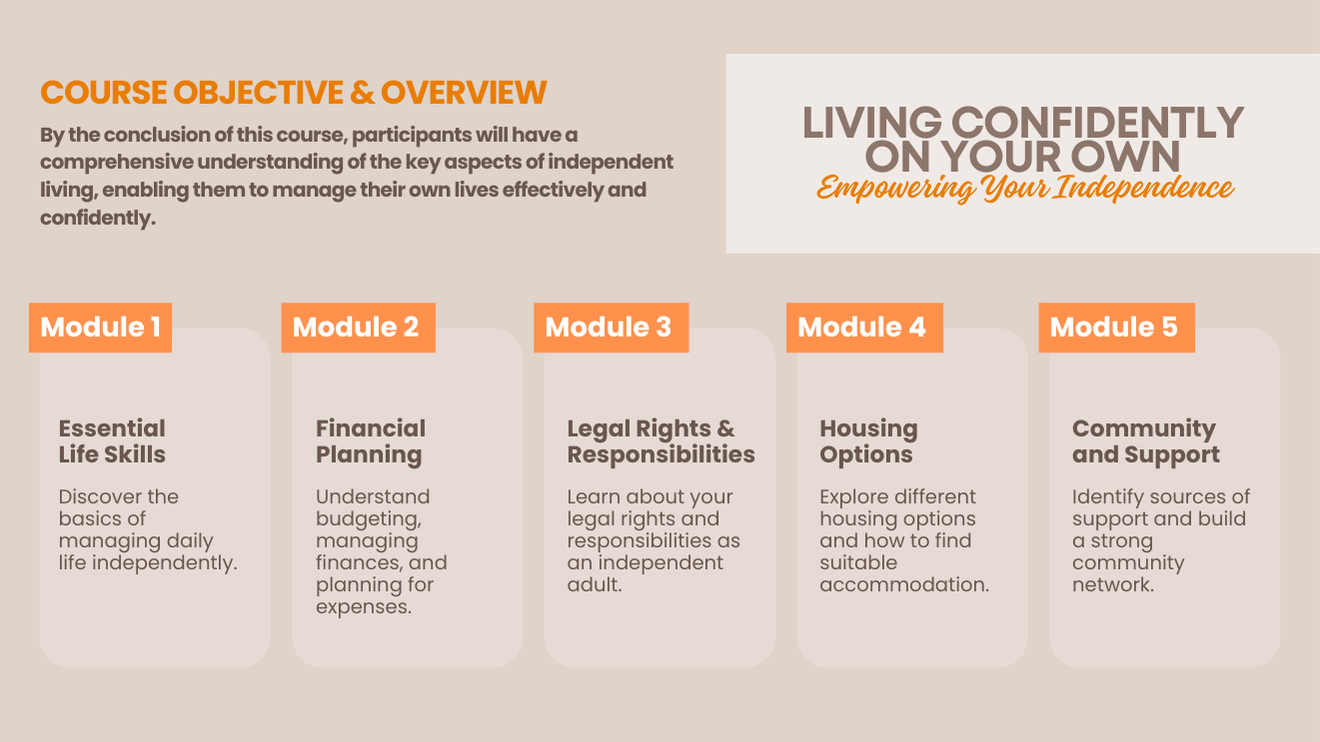 COURSE OBJECTIVE & OVERVIEW

By the conclusion of this course, participants will have a comprehensive understanding of the key aspects of independent living, enabling them to manage their own lives effectively and confidently.

LIVING CONFIDENTLY ON YOUR OWN
Empowering Your Independence

Module 1

Essential Life Skills

Discover the basics of managing daily life independently.

Module 2

Financial Planning

Understand budgeting, managing finances, and planning for expenses.

Module 3

Legal Rights & Responsibilities

Learn about your legal rights and responsibilities as an independent adult.

Module 4

Housing Options

Explore different housing options and how to find suitable accommodation.

Module 5

Community and Support

Identify sources of support and build a strong community network.